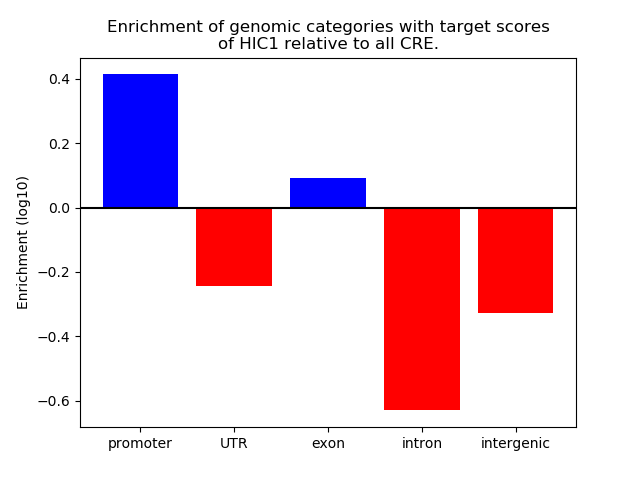 Enrichment of genomic categories with target scores of HIC1 relative to all CRE.

Enrichment (log10)

0.4
0.2
0.0
−0.2
−0.4
−0.6

promoter
UTR
exon
intron
intergenic